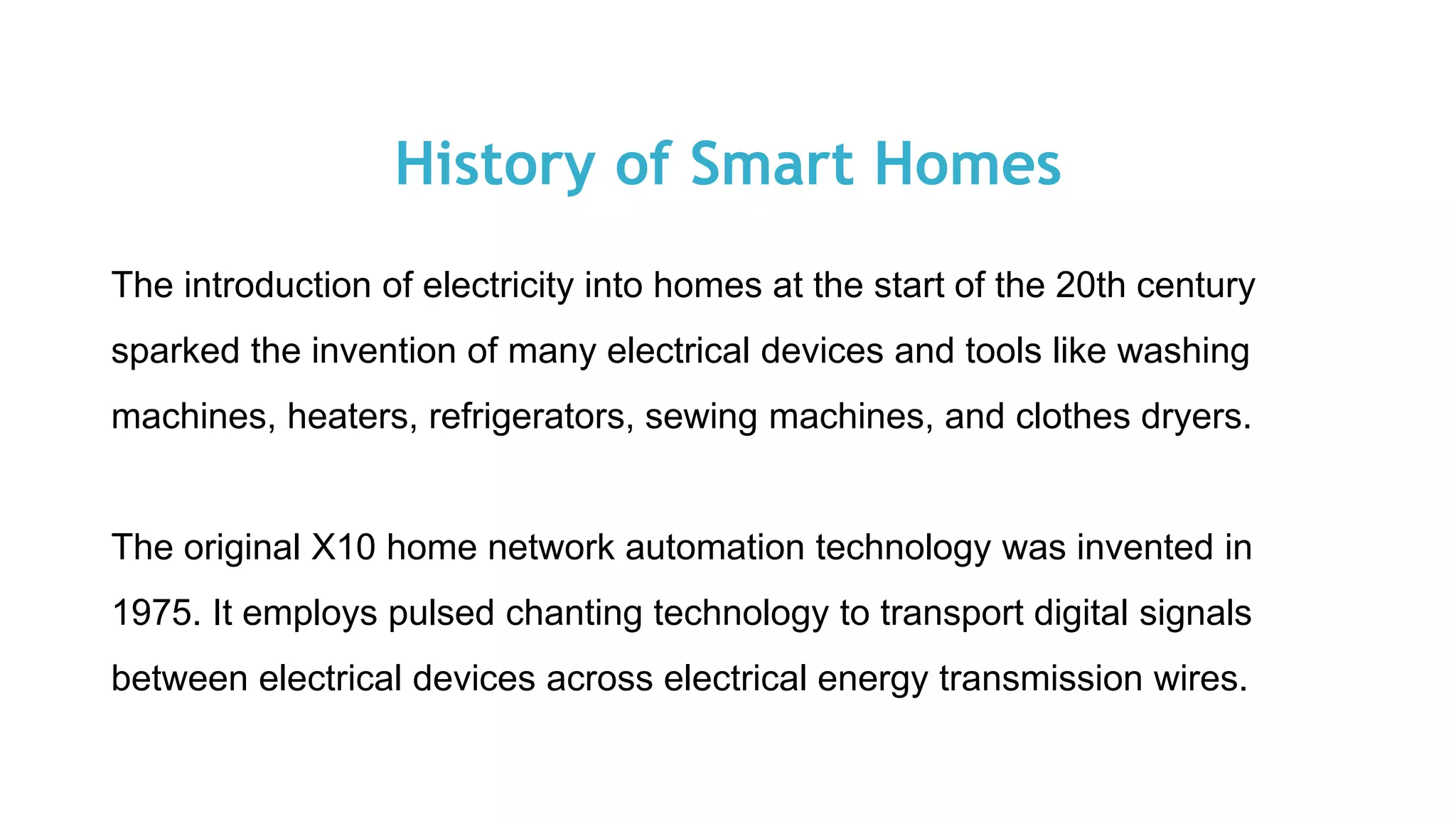 History of Smart Homes

The introduction of electricity into homes at the start of the 20th century sparked the invention of many electrical devices and tools like washing machines, heaters, refrigerators, sewing machines, and clothes dryers.

The original X10 home network automation technology was invented in 1975. It employs pulsed chanting technology to transport digital signals between electrical devices across electrical energy transmission wires.